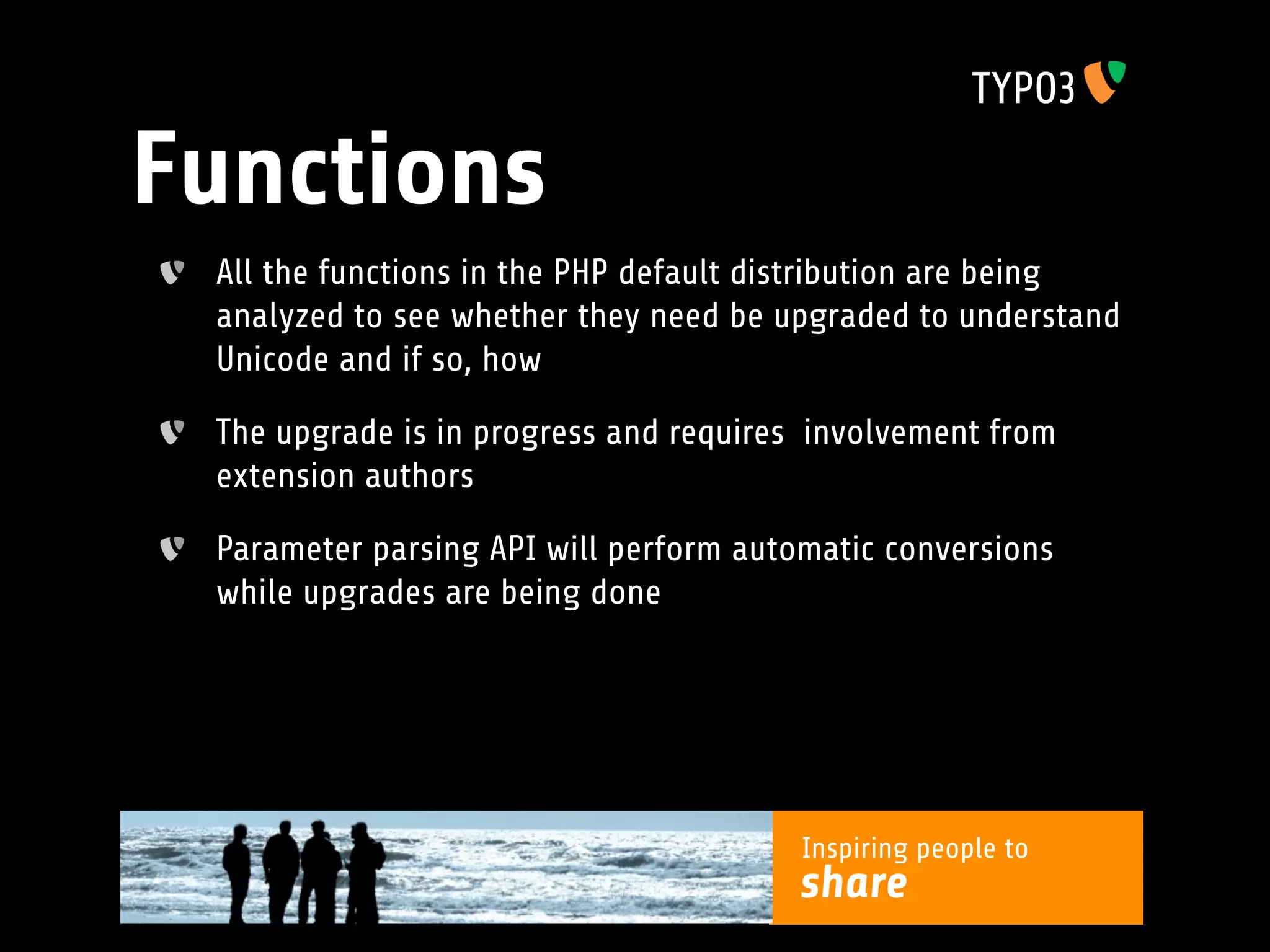 TYPO3

Functions

All the functions in the PHP default distribution are being analyzed to see whether they need be upgraded to understand Unicode and if so, how

The upgrade is in progress and requires involvement from extension authors

Parameter parsing API will perform automatic conversions while upgrades are being done

Inspiring people to
share